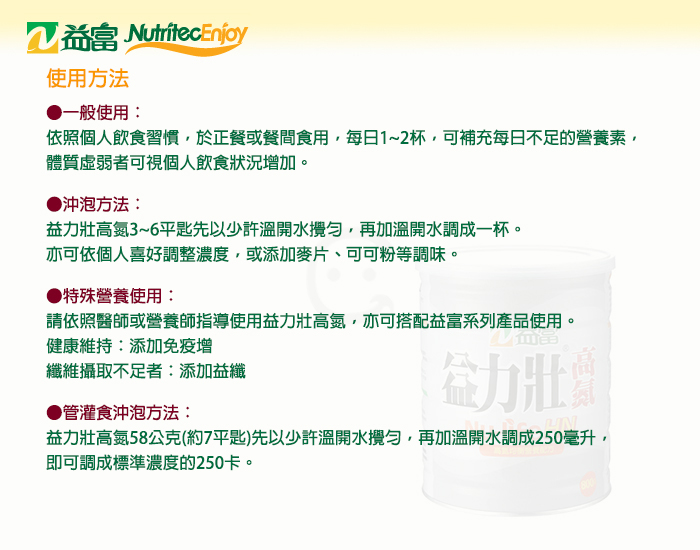 益富 NutritecEnjoy

使用方法

●一般使用：
依照個人飲食習慣，於正餐或餐間食用，每日1~2杯，可補充每日不足的營養素，體質虛弱者可視個人飲食狀況增加。

●沖泡方法：
益力壯高氮3~6平匙先以少許溫開水攪勻，再加溫開水調成一杯。
亦可依個人喜好調整濃度，或添加麥片、可可粉等調味。

●特殊營養使用：
請依照醫師或營養師指導使用益力壯高氮，亦可搭配益富系列產品使用。
健康維持：添加免疫增
纖維攝取不足者：添加益纖

●管灌食沖泡方法：
益力壯高氮58公克(約7平匙)先以少許溫開水攪勻，再加溫開水調成250毫升，即可調成標準濃度的250卡。

益富
益力壯
高氮